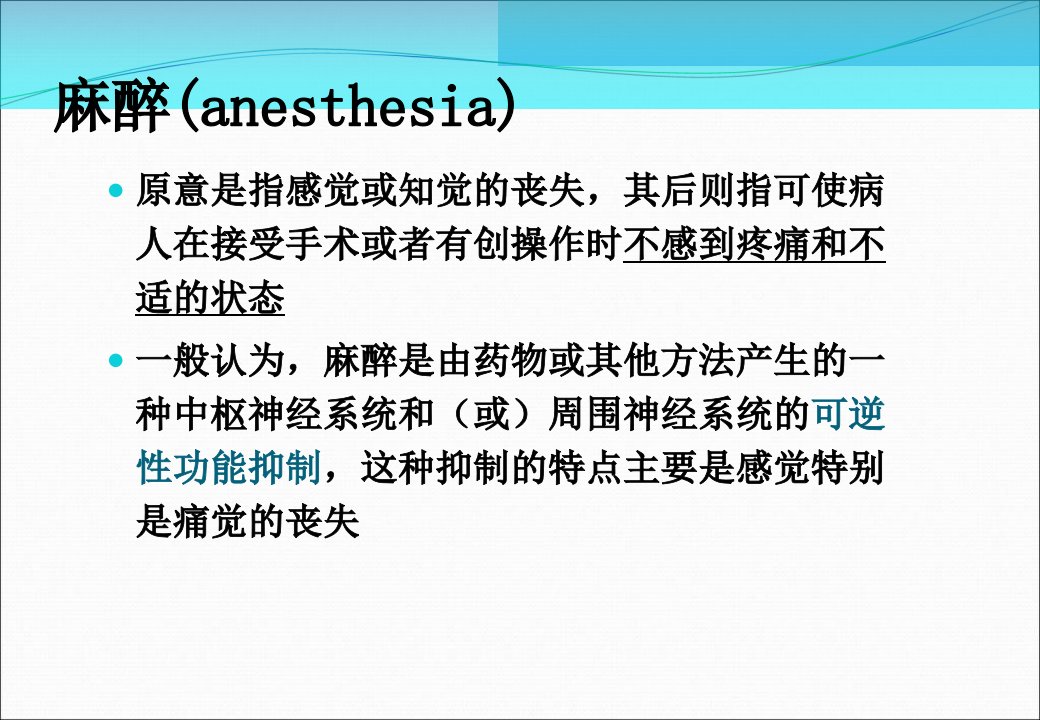 麻醉(anesthesia)

• 原意是指感觉或知觉的丧失，其后则指可使病人在接受手术或者有创操作时不感到疼痛和不适的状态

• 一般认为，麻醉是由药物或其他方法产生的一种中枢神经系统和（或）周围神经系统的可逆性功能抑制，这种抑制的特点主要是感觉特别是痛觉的丧失